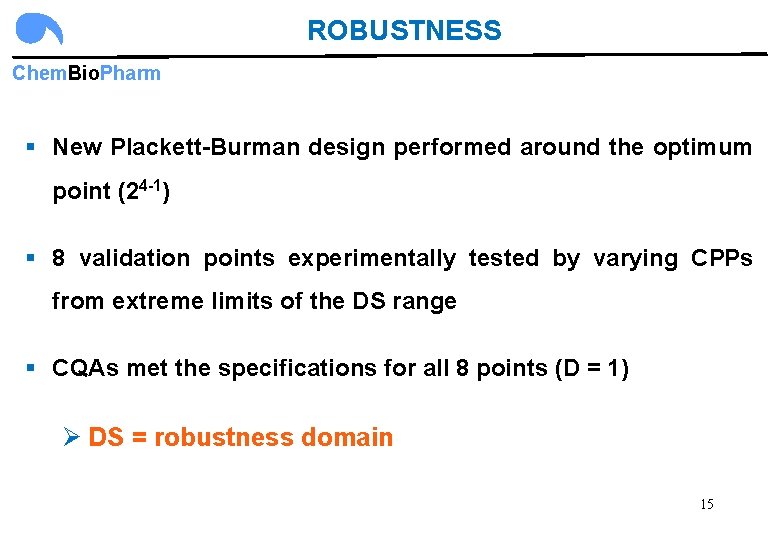 ROBUSTNESS

ChemBioPharm

• New Plackett-Burman design performed around the optimum point ($2^{4-1}$)

• 8 validation points experimentally tested by varying CPPs from extreme limits of the DS range

• CQAs met the specifications for all 8 points (D = 1)

➢ DS = robustness domain

15